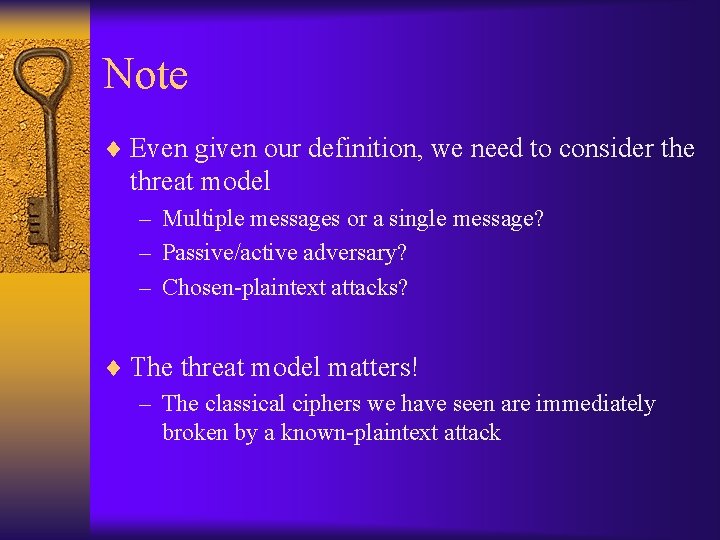 Note

♦ Even given our definition, we need to consider the threat model

– Multiple messages or a single message?

– Passive/active adversary?

– Chosen-plaintext attacks?

♦ The threat model matters!

– The classical ciphers we have seen are immediately broken by a known-plaintext attack